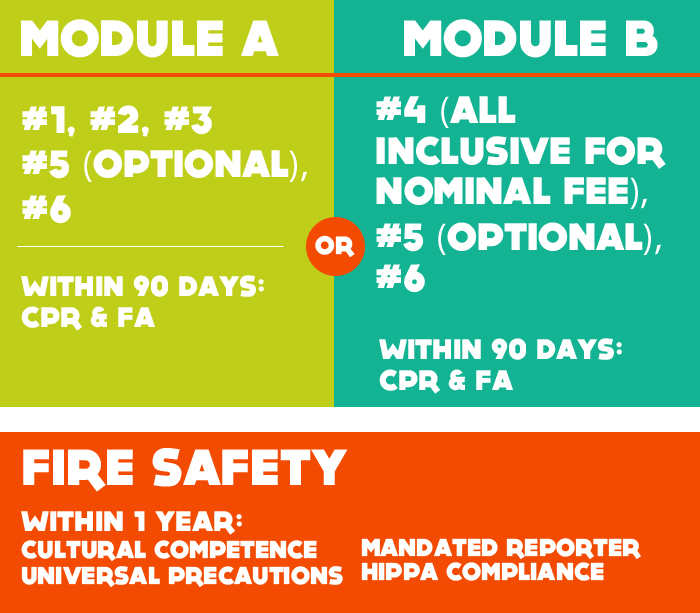 MODULE A

#1, #2, #3
#5 (OPTIONAL),
#6

WITHIN 90 DAYS:
CPR & FA

OR

MODULE B

#4 (ALL INCLUSIVE FOR NOMINAL FEE),
#5 (OPTIONAL),
#6

WITHIN 90 DAYS:
CPR & FA

FIRE SAFETY

WITHIN 1 YEAR:
CULTURAL COMPETENCE
UNIVERSAL PRECAUTIONS

MANDATED REPORTER
HIPPA COMPLIANCE